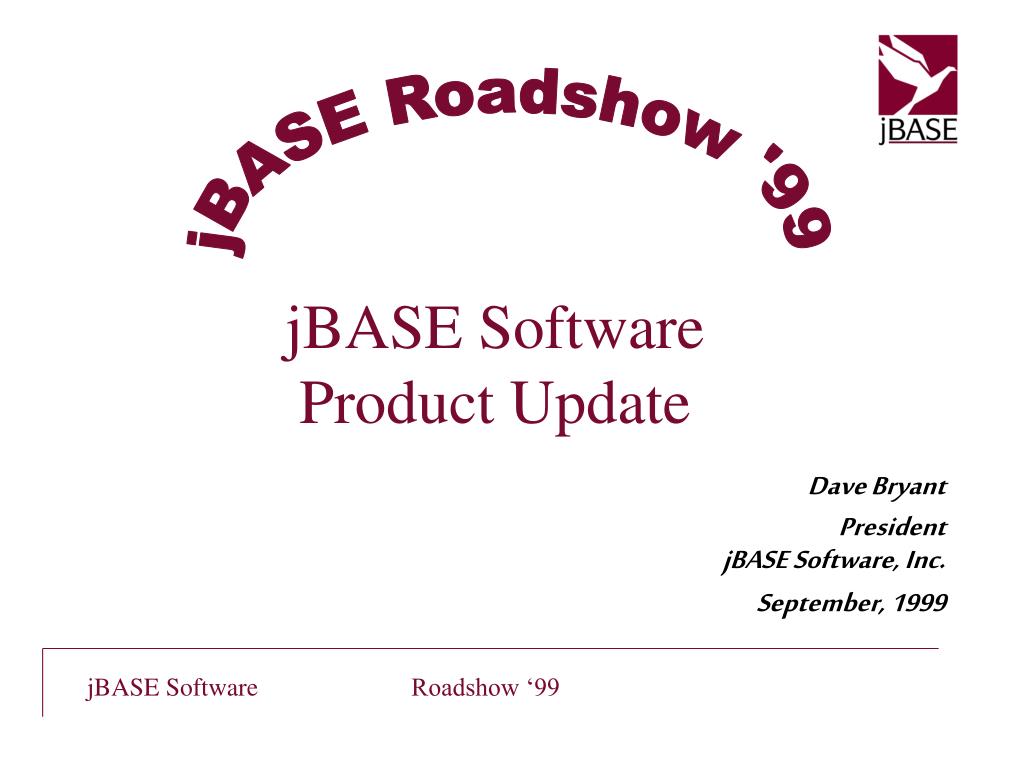 jBASE Roadshow '99

jBASE

jBASE Software
Product Update

Dave Bryant
President
jBASE Software, Inc.
September, 1999

jBASE Software Roadshow ‘99